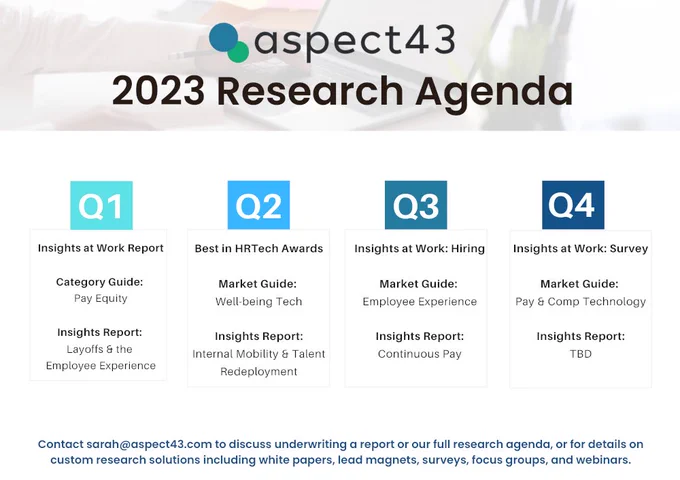 aspect43

2023 Research Agenda

Q1

Insights at Work Report

Category Guide:
Pay Equity

Insights Report:
Layoffs & the Employee Experience

Q2

Best in HRTech Awards

Market Guide:
Well-being Tech

Insights Report:
Internal Mobility & Talent Redeployment

Q3

Insights at Work: Hiring

Market Guide:
Employee Experience

Insights Report:
Continuous Pay

Q4

Insights at Work: Survey

Market Guide:
Pay & Comp Technology

Insights Report:
TBD

Contact sarah@aspect43.com to discuss underwriting a report or our full research agenda, or for details on custom research solutions including white papers, lead magnets, surveys, focus groups, and webinars.